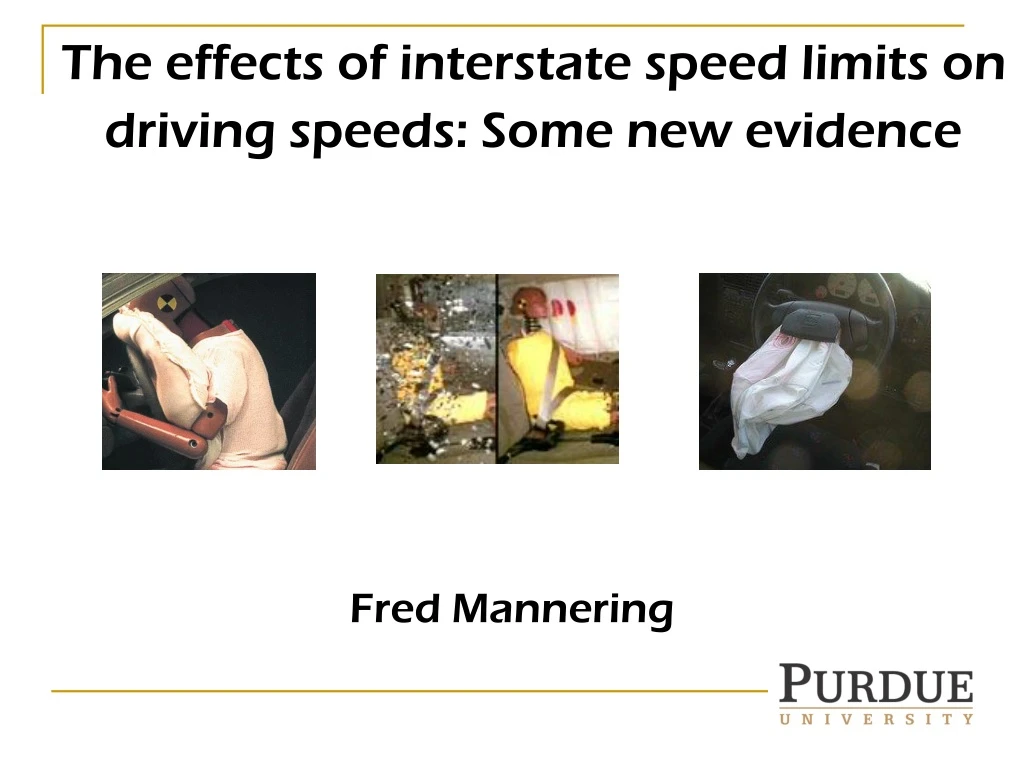 The effects of interstate speed limits on driving speeds: Some new evidence

Fred Mannering

PURDUE
UNIVERSITY